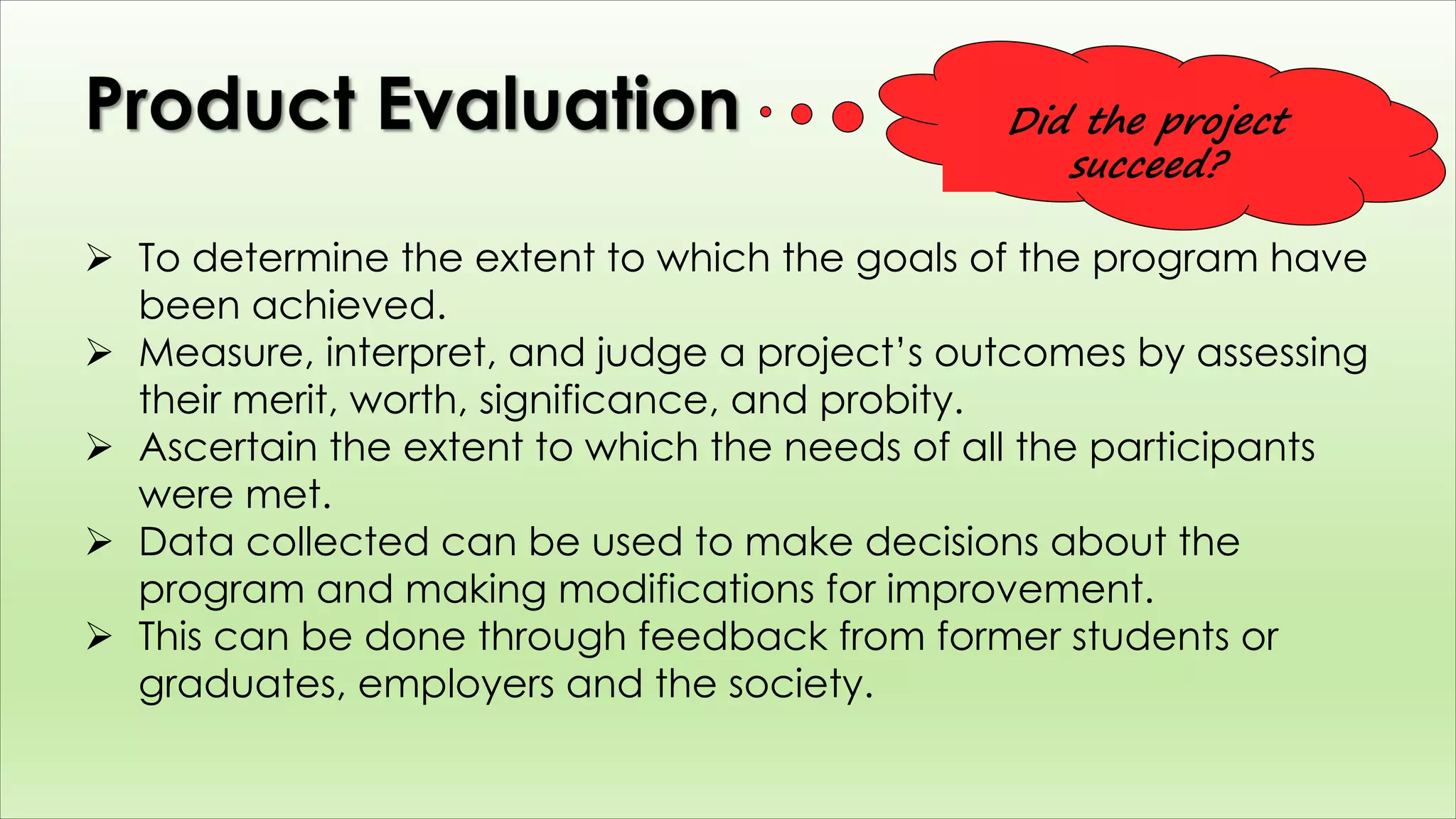 Product Evaluation

Did the project succeed?

➢ To determine the extent to which the goals of the program have been achieved.
➢ Measure, interpret, and judge a project's outcomes by assessing their merit, worth, significance, and probity.
➢ Ascertain the extent to which the needs of all the participants were met.
➢ Data collected can be used to make decisions about the program and making modifications for improvement.
➢ This can be done through feedback from former students or graduates, employers and the society.